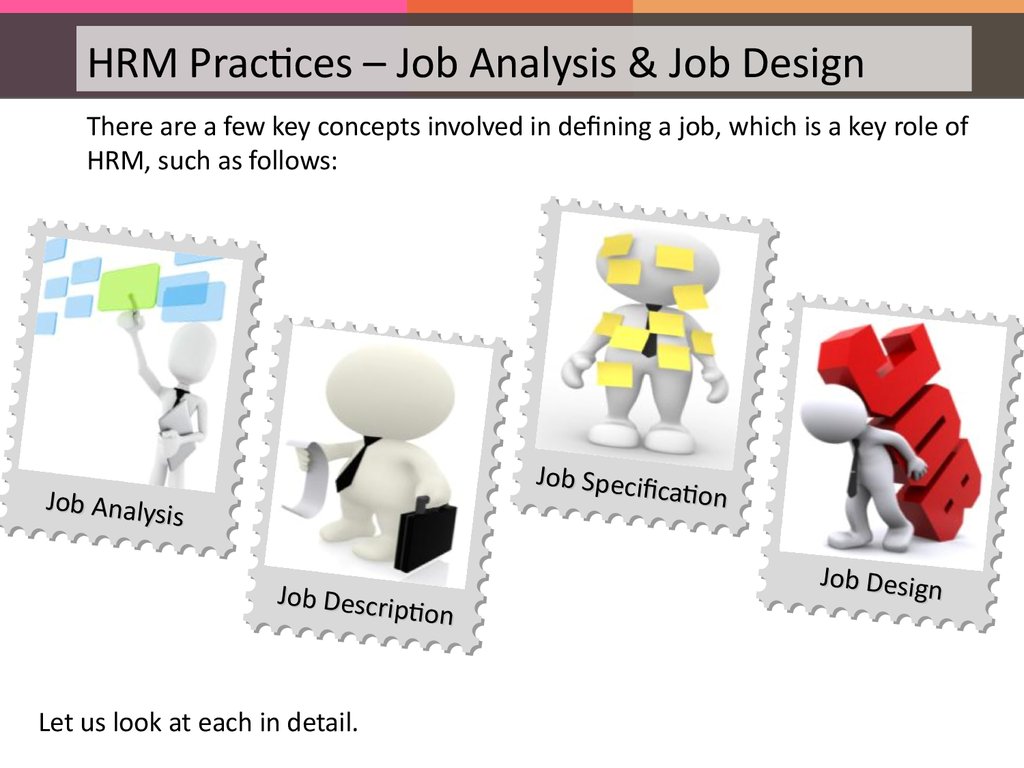 HRM Practices – Job Analysis & Job Design

There are a few key concepts involved in defining a job, which is a key role of HRM, such as follows:

Job Analysis

Job Description

Job Specification

JOB

Job Design

Let us look at each in detail.